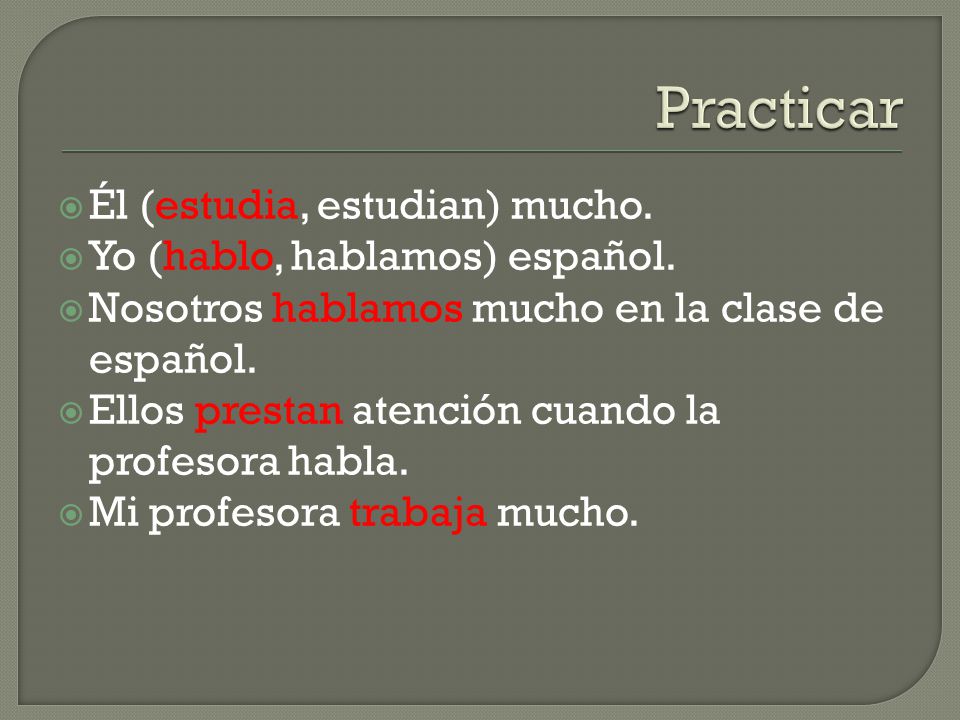 Practicar

Él (estudia, estudian) mucho.
Yo (hablo, hablamos) español.
Nosotros hablamos mucho en la clase de español.
Ellos prestan atención cuando la profesora habla.
Mi profesora trabaja mucho.